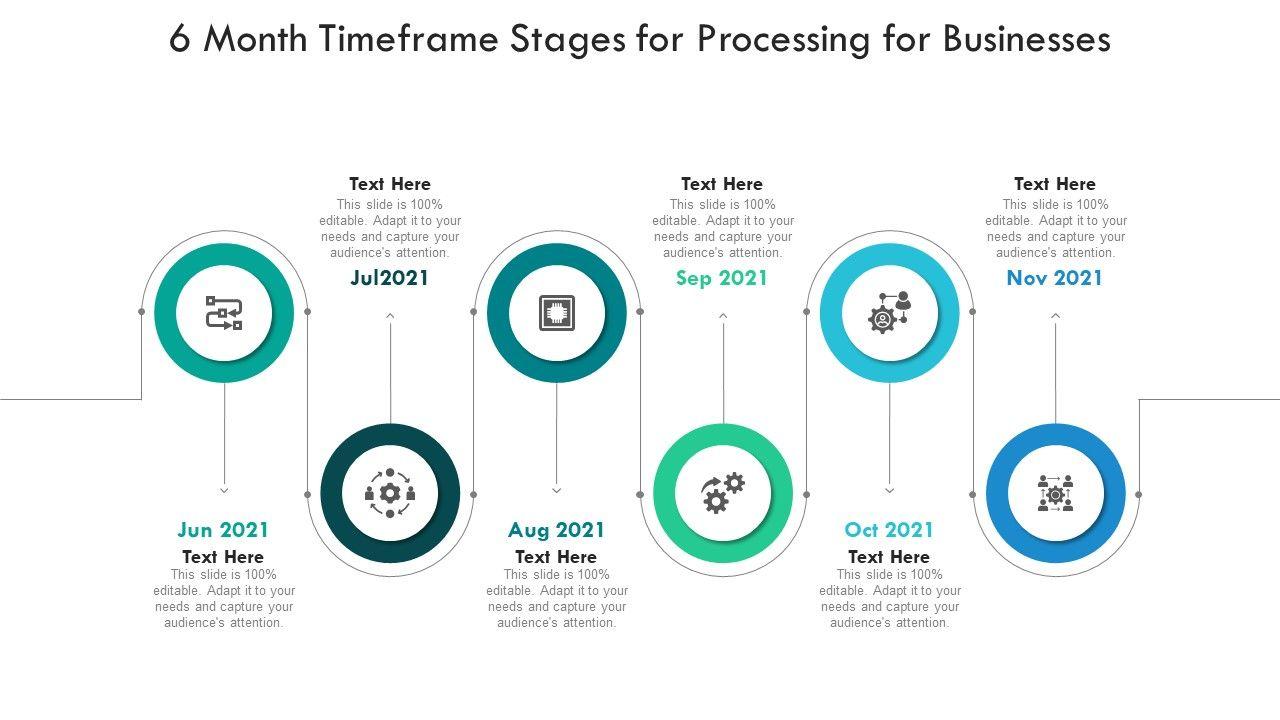 6 Month Timeframe Stages for Processing for Businesses

Text Here
This slide is 100% editable. Adapt it to your needs and capture your audience's attention.
Jul2021

Text Here
This slide is 100% editable. Adapt it to your needs and capture your audience's attention.
Sep 2021

Text Here
This slide is 100% editable. Adapt it to your needs and capture your audience's attention.
Nov 2021

Jun 2021
Text Here
This slide is 100% editable. Adapt it to your needs and capture your audience's attention.

Aug 2021
Text Here
This slide is 100% editable. Adapt it to your needs and capture your audience's attention.

Oct 2021
Text Here
This slide is 100% editable. Adapt it to your needs and capture your audience's attention.